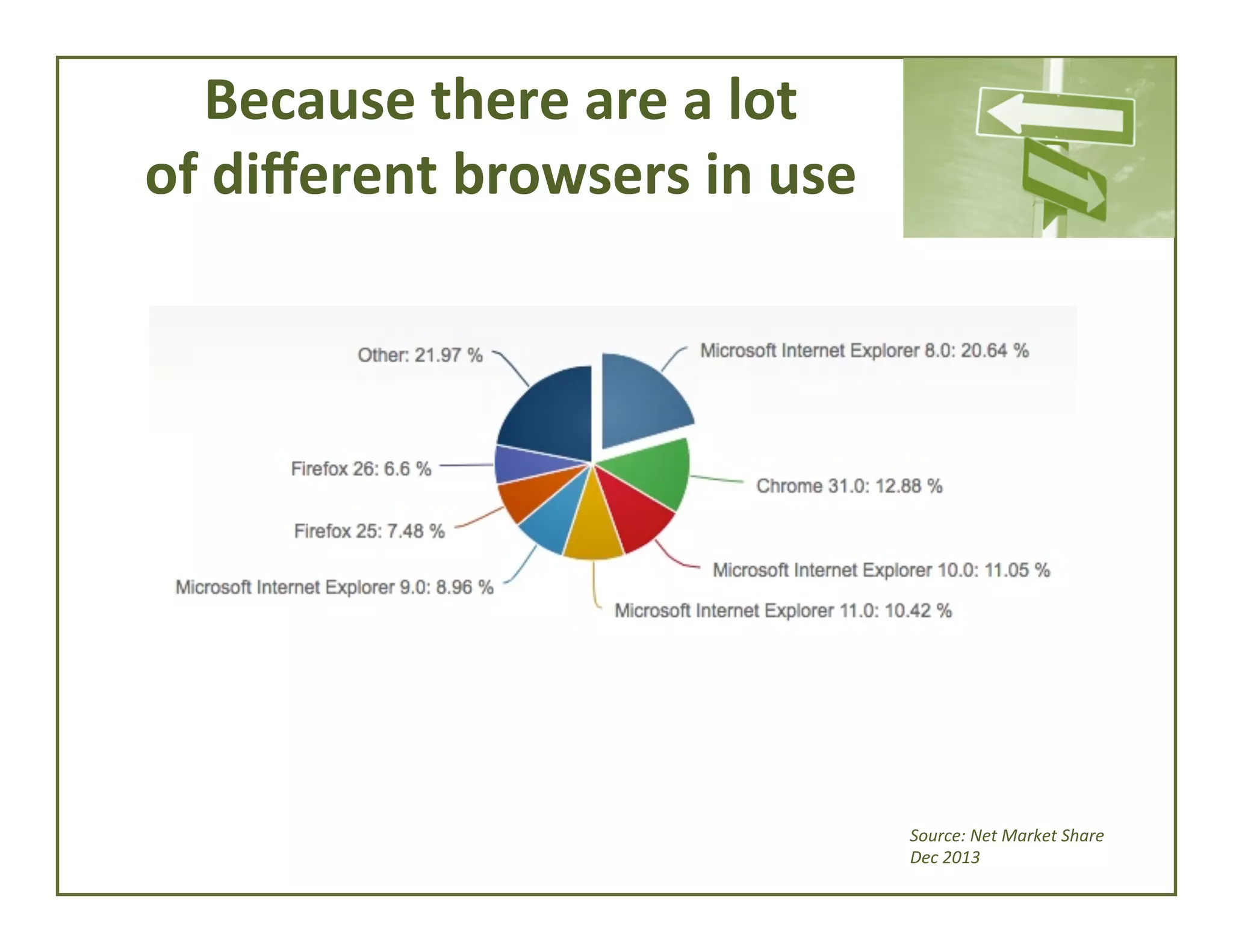 Because there are a lot of different browsers in use

Other: 21.97 %

Microsoft Internet Explorer 8.0: 20.64 %

Firefox 26: 6.6 %

Chrome 31.0: 12.88 %

Firefox 25: 7.48 %

Microsoft Internet Explorer 10.0: 11.05 %

Microsoft Internet Explorer 9.0: 8.96 %

Microsoft Internet Explorer 11.0: 10.42 %

Source: Net Market Share
Dec 2013